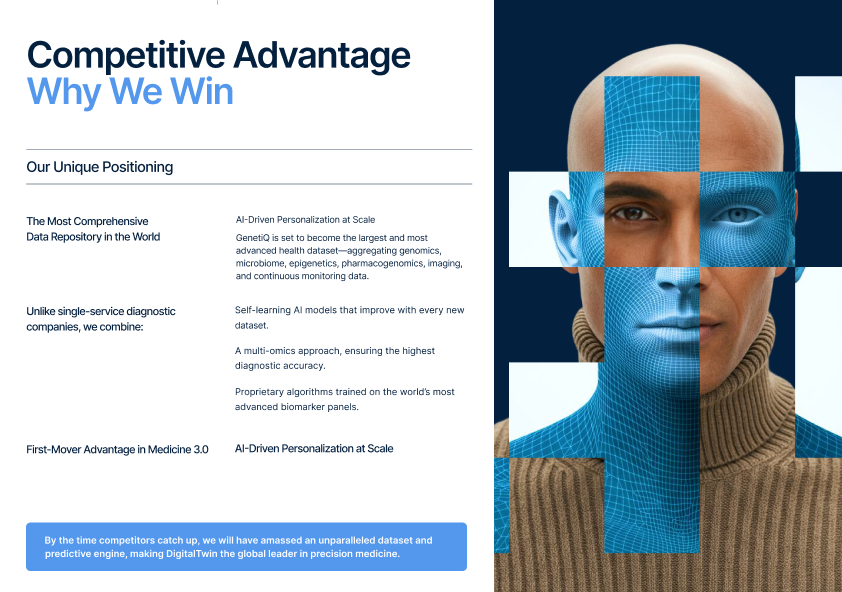 Competitive Advantage
Why We Win

Our Unique Positioning

The Most Comprehensive Data Repository in the World

AI-Driven Personalization at Scale

GenetiQ is set to become the largest and most advanced health dataset—aggregating genomics, microbiome, epigenetics, pharmacogenomics, imaging, and continuous monitoring data.

Unlike single-service diagnostic companies, we combine:

Self-learning AI models that improve with every new dataset.

A multi-omics approach, ensuring the highest diagnostic accuracy.

Proprietary algorithms trained on the world's most advanced biomarker panels.

First-Mover Advantage in Medicine 3.0

AI-Driven Personalization at Scale

By the time competitors catch up, we will have amassed an unparalleled dataset and predictive engine, making DigitalTwin the global leader in precision medicine.